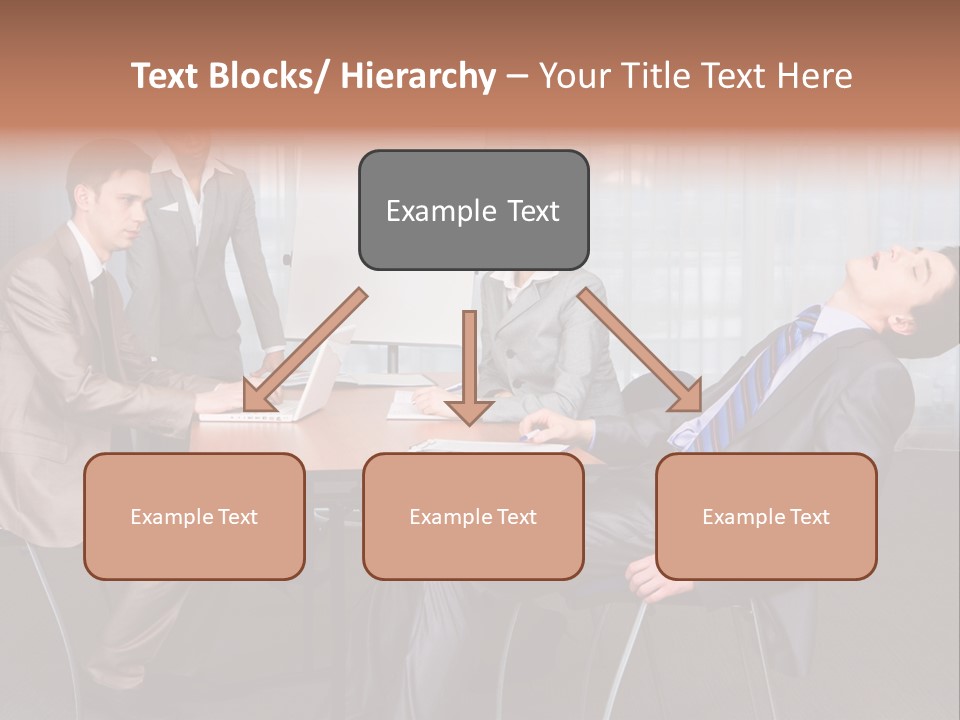 Text Blocks/ Hierarchy – Your Title Text Here

Example Text

Example Text

Example Text

Example Text